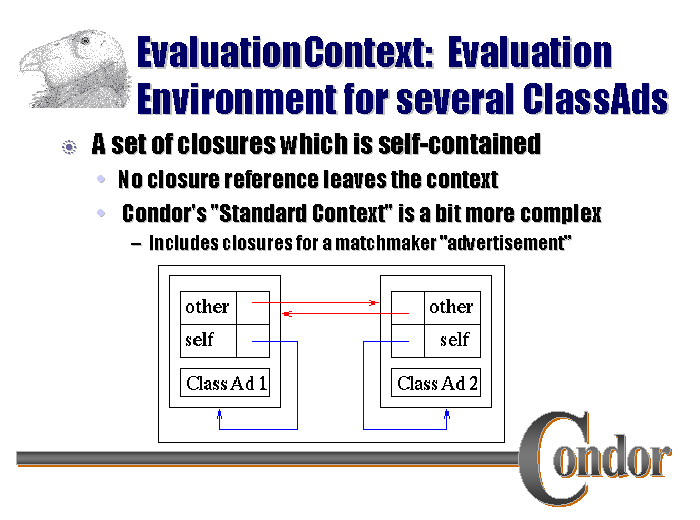 EvaluationContext: Evaluation Environment for several ClassAds

A set of closures which is self-contained

No closure reference leaves the context

Condor's "Standard Context" is a bit more complex

– Includes closures for a matchmaker "advertisement"

other

self

Class Ad 1

other

self

Class Ad 2

Condor